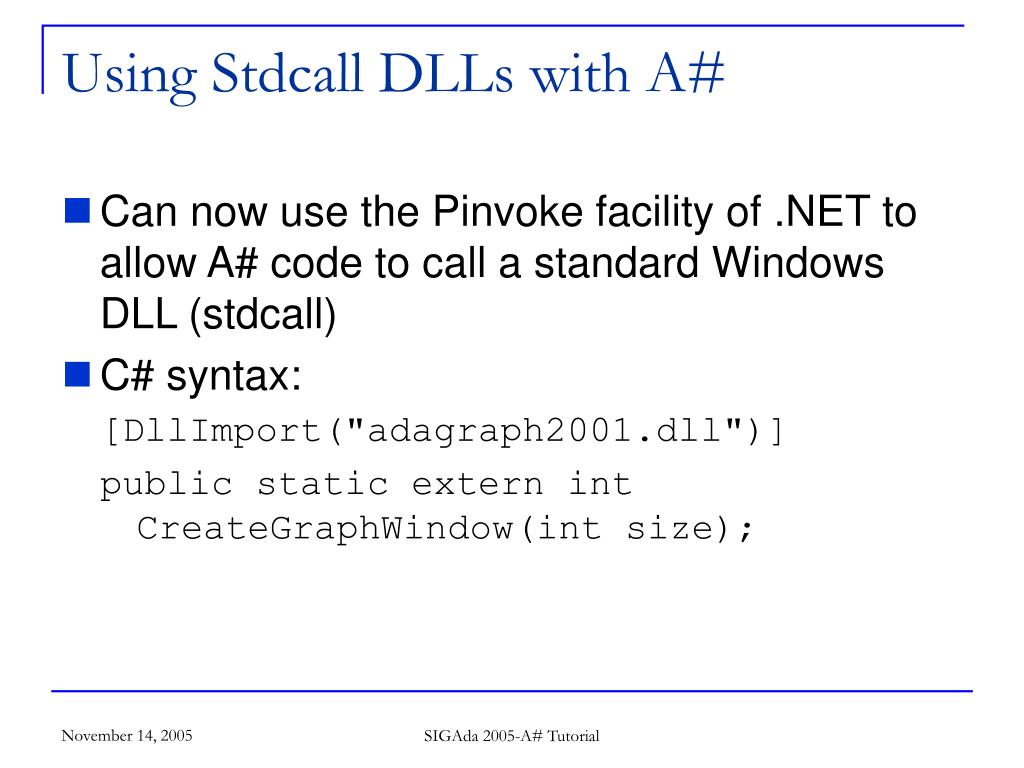 Using Stdcall DLLs with A#

Can now use the Pinvoke facility of .NET to allow A# code to call a standard Windows DLL (stdcall)

C# syntax:

[DllImport("adagraph2001.dll")]

public static extern int CreateGraphWindow(int size);

November 14, 2005

SIGAda 2005-A# Tutorial